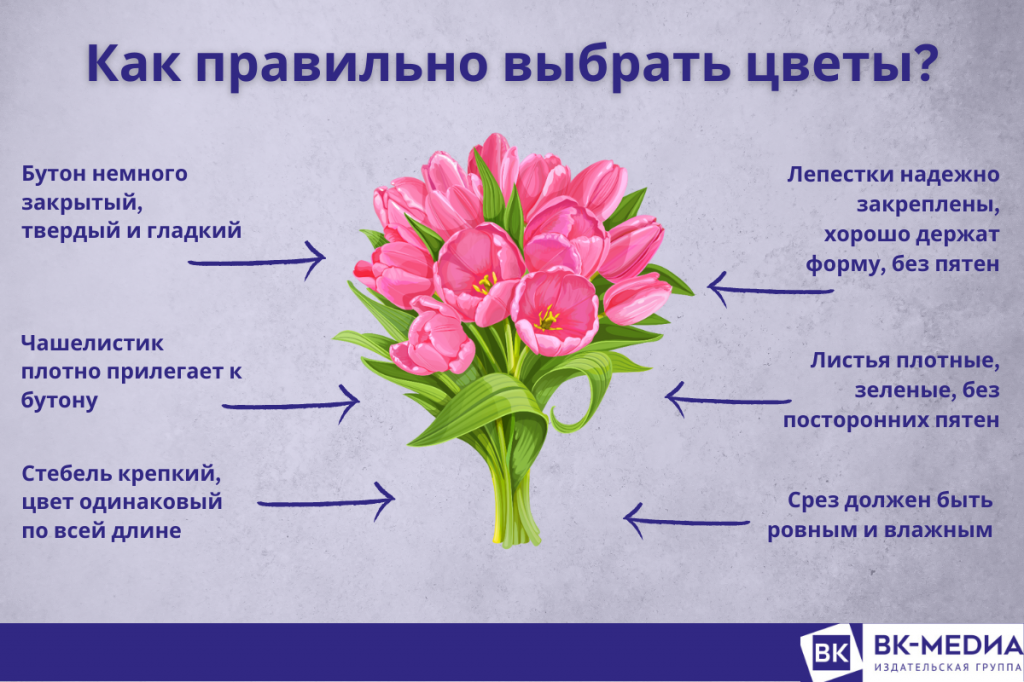 Как правильно выбрать цветы?

Бутон немного закрытый, твердый и гладкий

Чашелистик плотно прилегает к бутону

Стебель крепкий, цвет одинаковый по всей длине

Лепестки надежно закреплены, хорошо держат форму, без пятен

Листья плотные, зеленые, без посторонних пятен

Срез должен быть ровным и влажным

ВК ВК-МЕДИА ИЗДАТЕЛЬСКАЯ ГРУППА